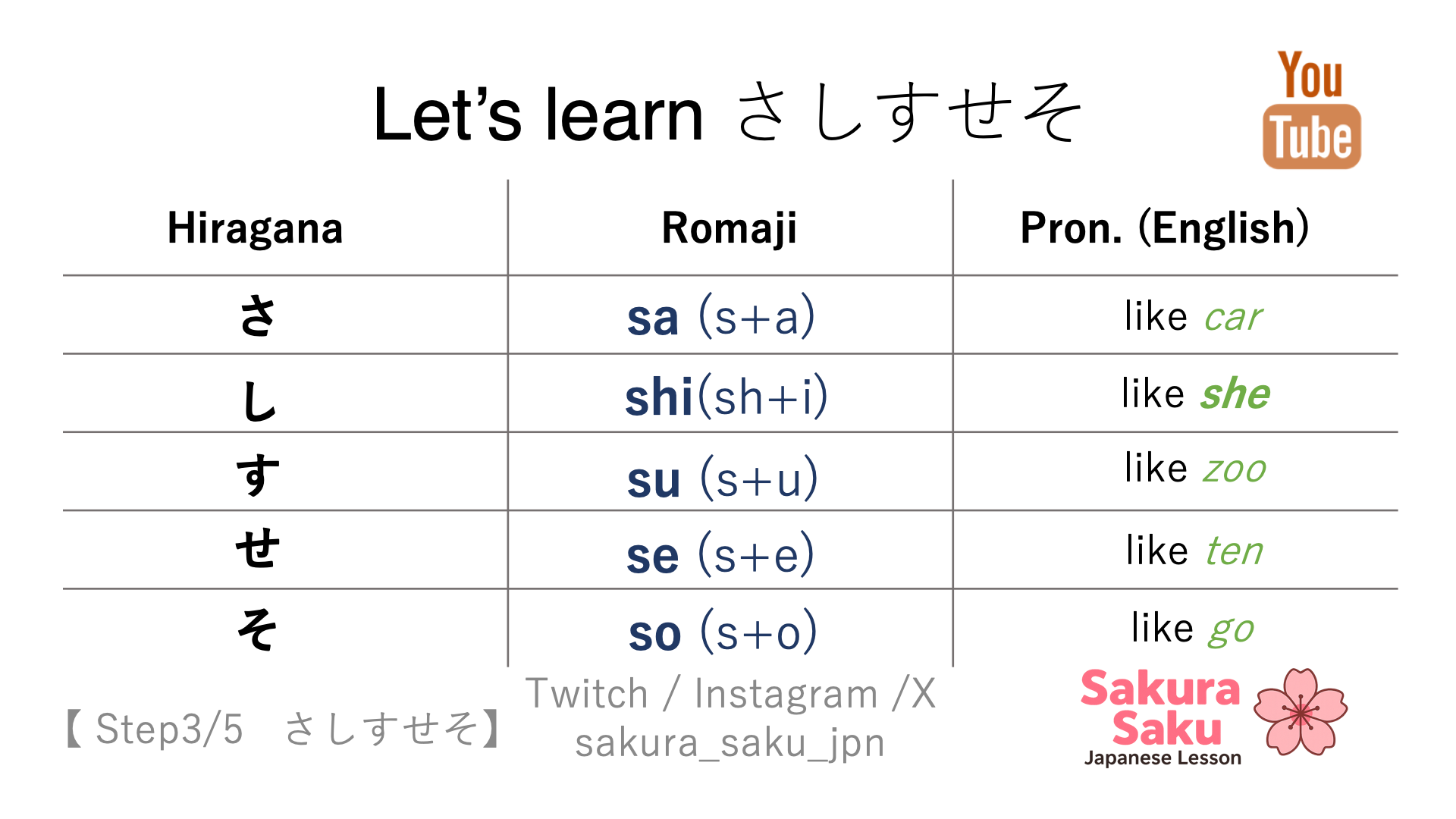 Let’s learn さしすせそ

You Tube

| Hiragana | Romaji | Pron. (English) |
|---|---|---|
| さ | sa (s+a) | like car |
| し | shi(sh+i) | like she |
| す | su (s+u) | like zoo |
| せ | se (s+e) | like ten |
| そ | so (s+o) | like go |

【Step3/5　さしすせそ】

Twitch / Instagram /X
sakura_saku_jpn

Sakura Saku
Japanese Lesson